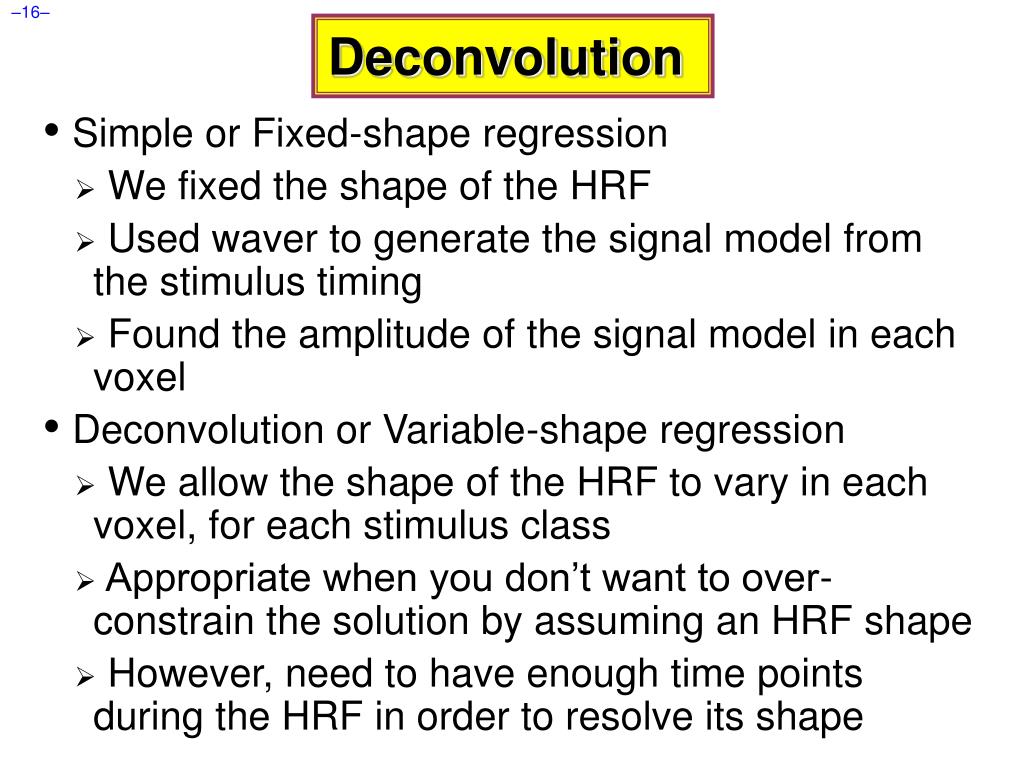 –16–

Deconvolution

• Simple or Fixed-shape regression
 ➢ We fixed the shape of the HRF
 ➢ Used waver to generate the signal model from the stimulus timing
 ➢ Found the amplitude of the signal model in each voxel
• Deconvolution or Variable-shape regression
 ➢ We allow the shape of the HRF to vary in each voxel, for each stimulus class
 ➢ Appropriate when you don’t want to over-constrain the solution by assuming an HRF shape
 ➢ However, need to have enough time points during the HRF in order to resolve its shape